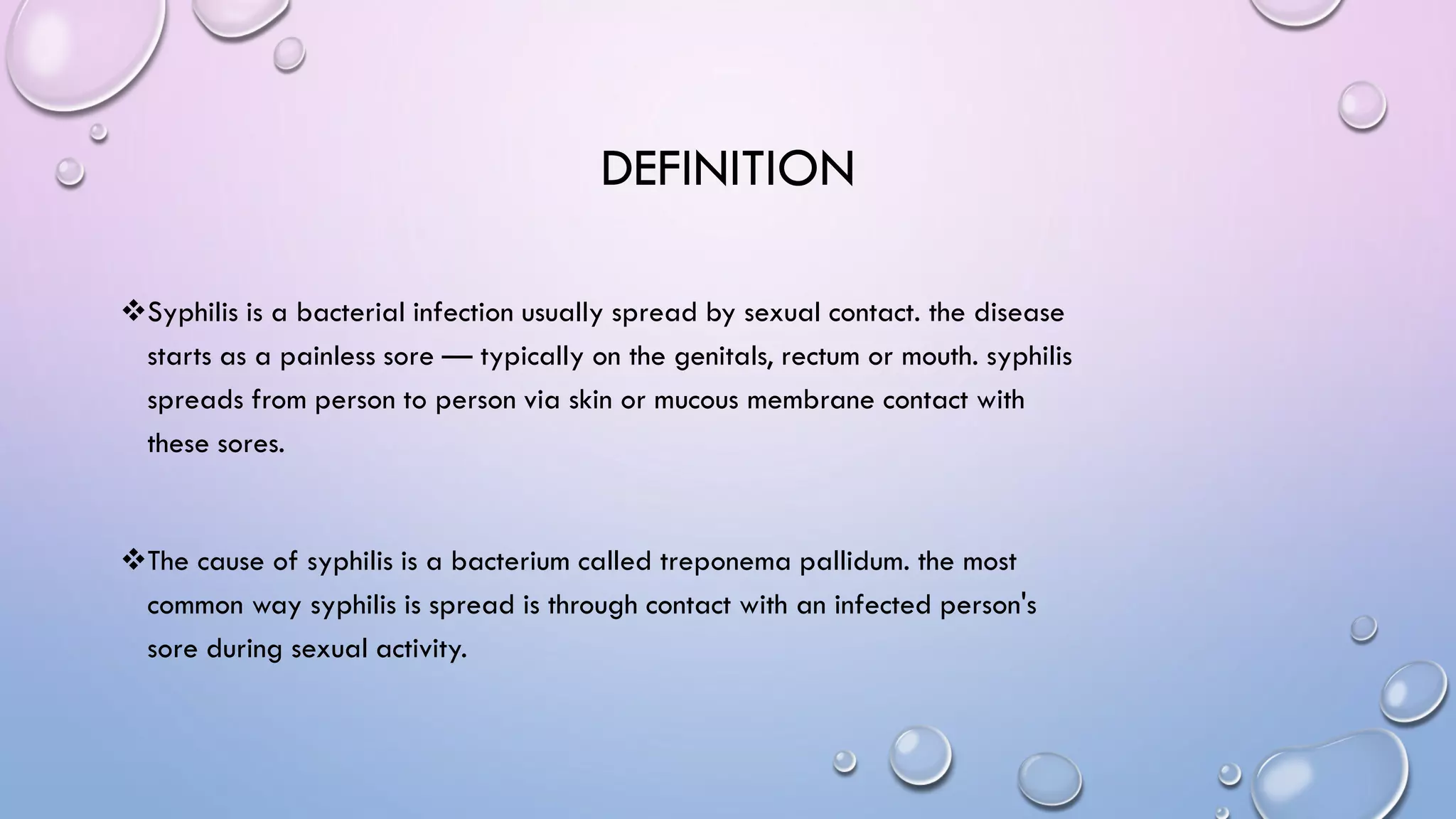 DEFINITION

❖Syphilis is a bacterial infection usually spread by sexual contact. the disease starts as a painless sore — typically on the genitals, rectum or mouth. syphilis spreads from person to person via skin or mucous membrane contact with these sores.

❖The cause of syphilis is a bacterium called treponema pallidum. the most common way syphilis is spread is through contact with an infected person's sore during sexual activity.